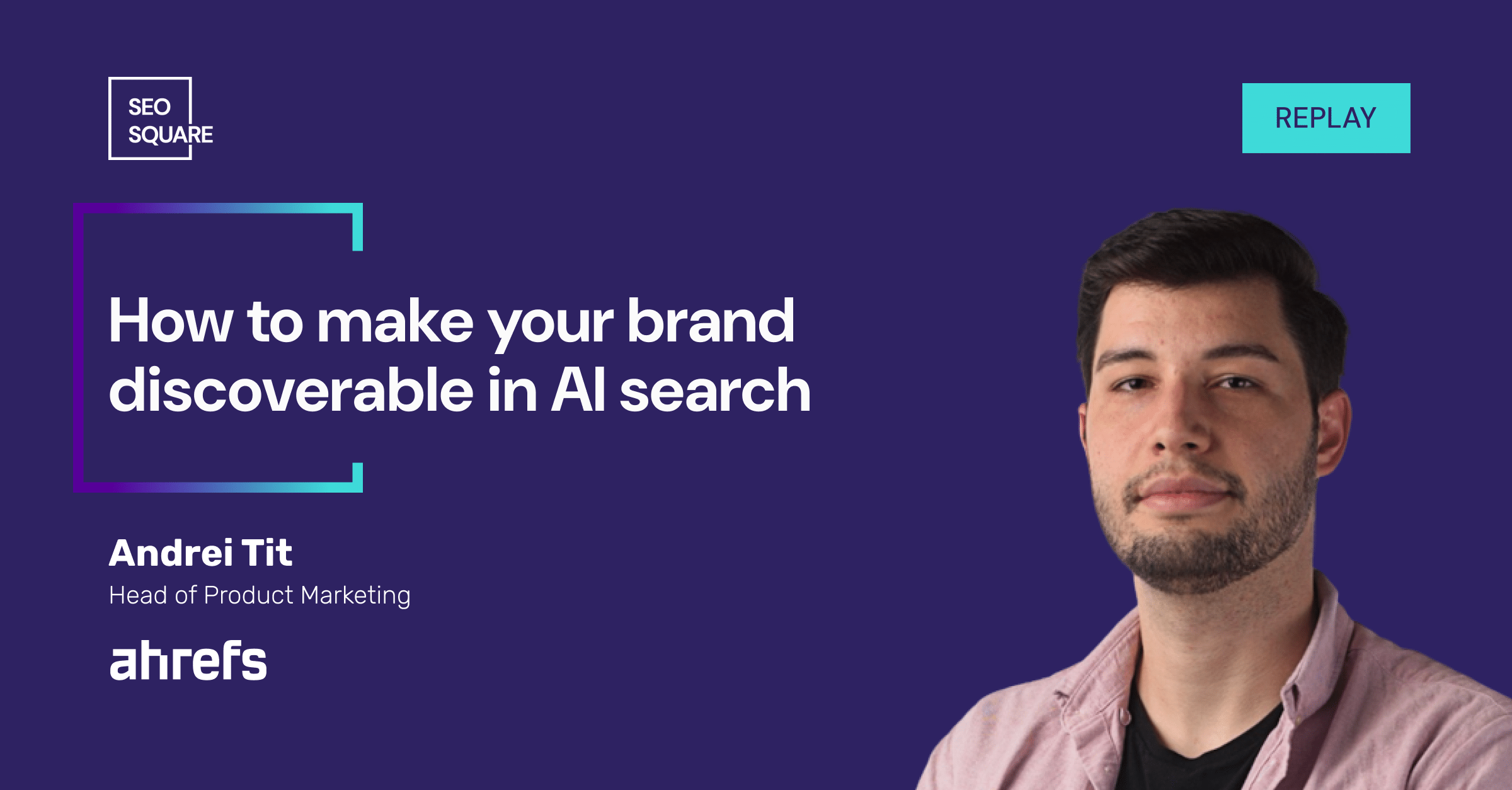 SEO SQUARE

REPLAY

How to make your brand discoverable in AI search

Andrei Tit
Head of Product Marketing

ahrefs